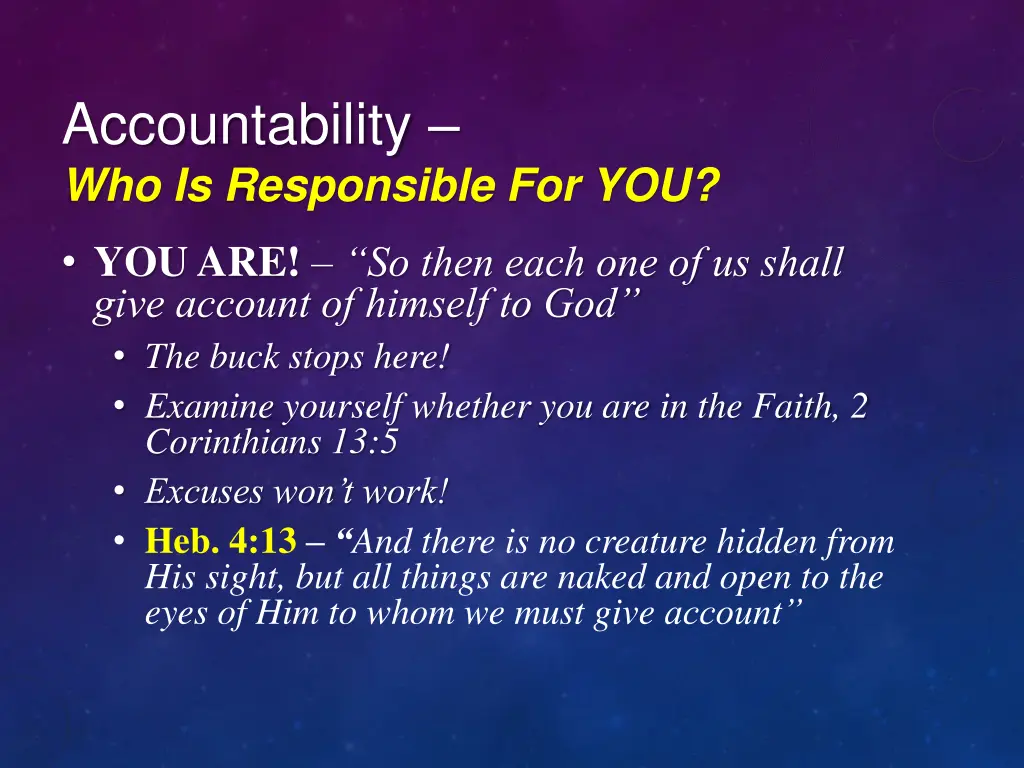 Accountability –
Who Is Responsible For YOU?

• YOU ARE! – “So then each one of us shall give account of himself to God”
  • The buck stops here!
  • Examine yourself whether you are in the Faith, 2 Corinthians 13:5
  • Excuses won’t work!
  • Heb. 4:13 – “And there is no creature hidden from His sight, but all things are naked and open to the eyes of Him to whom we must give account”